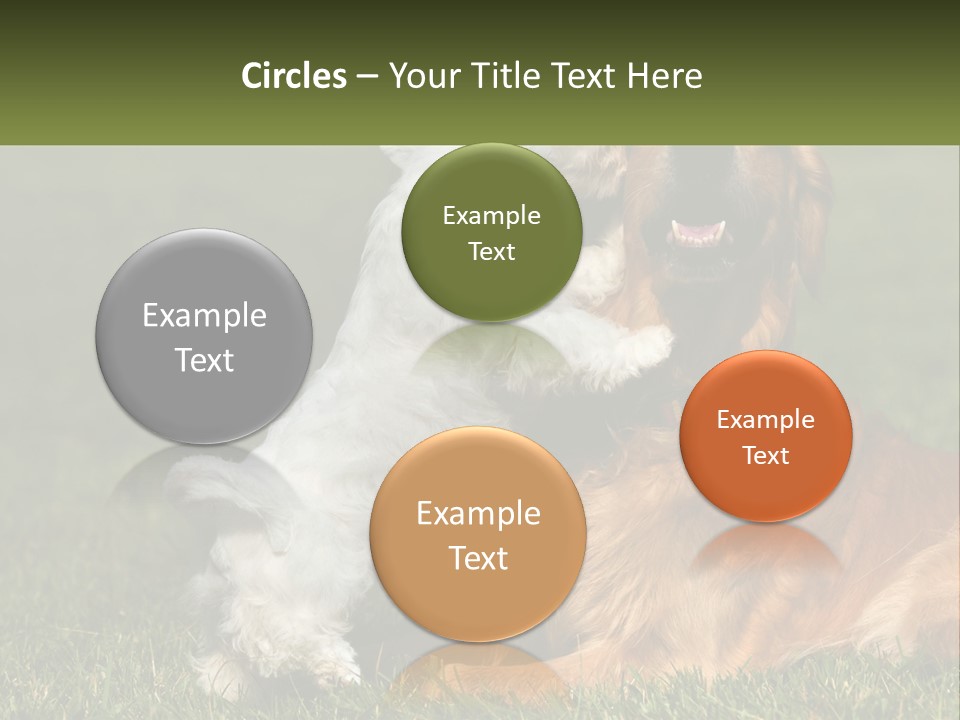 Circles – Your Title Text Here

Example Text

Example Text

Example Text

Example Text